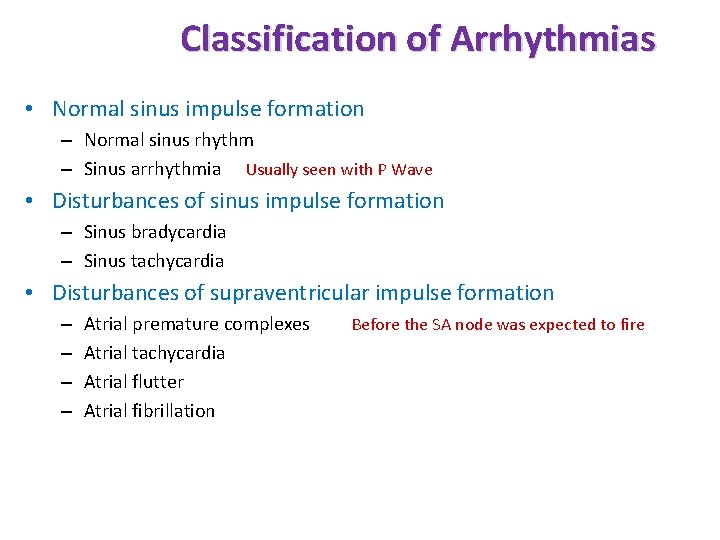 Classification of Arrhythmias

• Normal sinus impulse formation
– Normal sinus rhythm
– Sinus arrhythmia Usually seen with P Wave

• Disturbances of sinus impulse formation
– Sinus bradycardia
– Sinus tachycardia

• Disturbances of supraventricular impulse formation
– Atrial premature complexes Before the SA node was expected to fire
– Atrial tachycardia
– Atrial flutter
– Atrial fibrillation